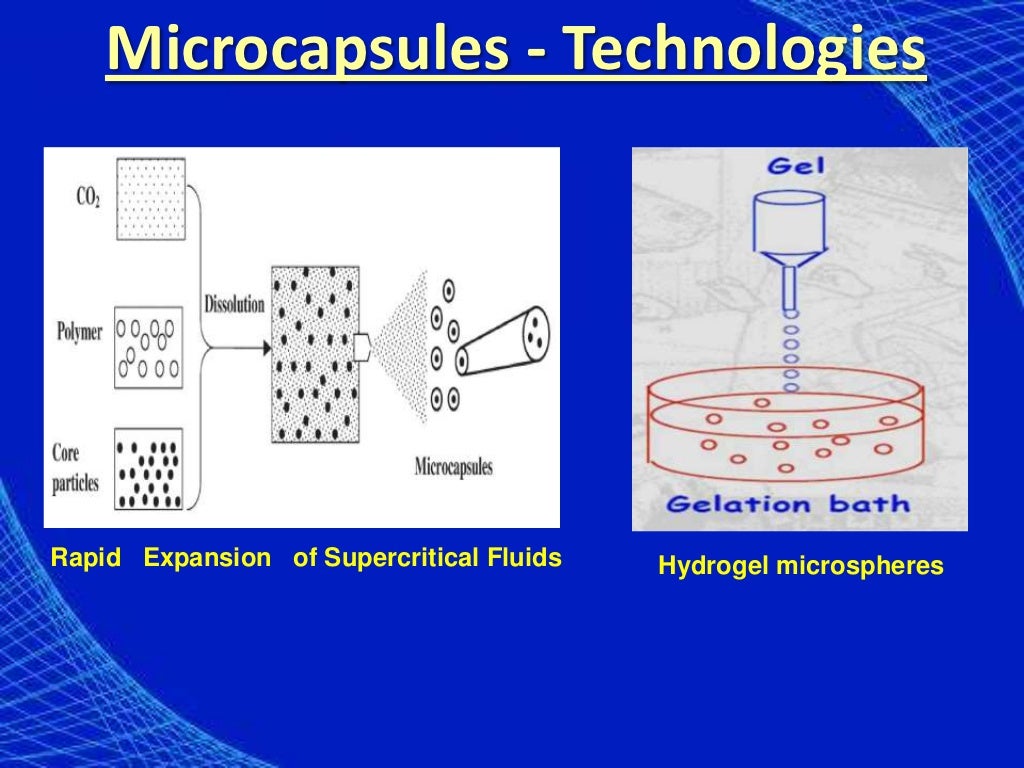 Microcapsules - Technologies

$CO_2$

Polymer

Core particles

Dissolution

Microcapsules

Rapid Expansion of Supercritical Fluids

Gel

Gelation bath

Hydrogel microspheres